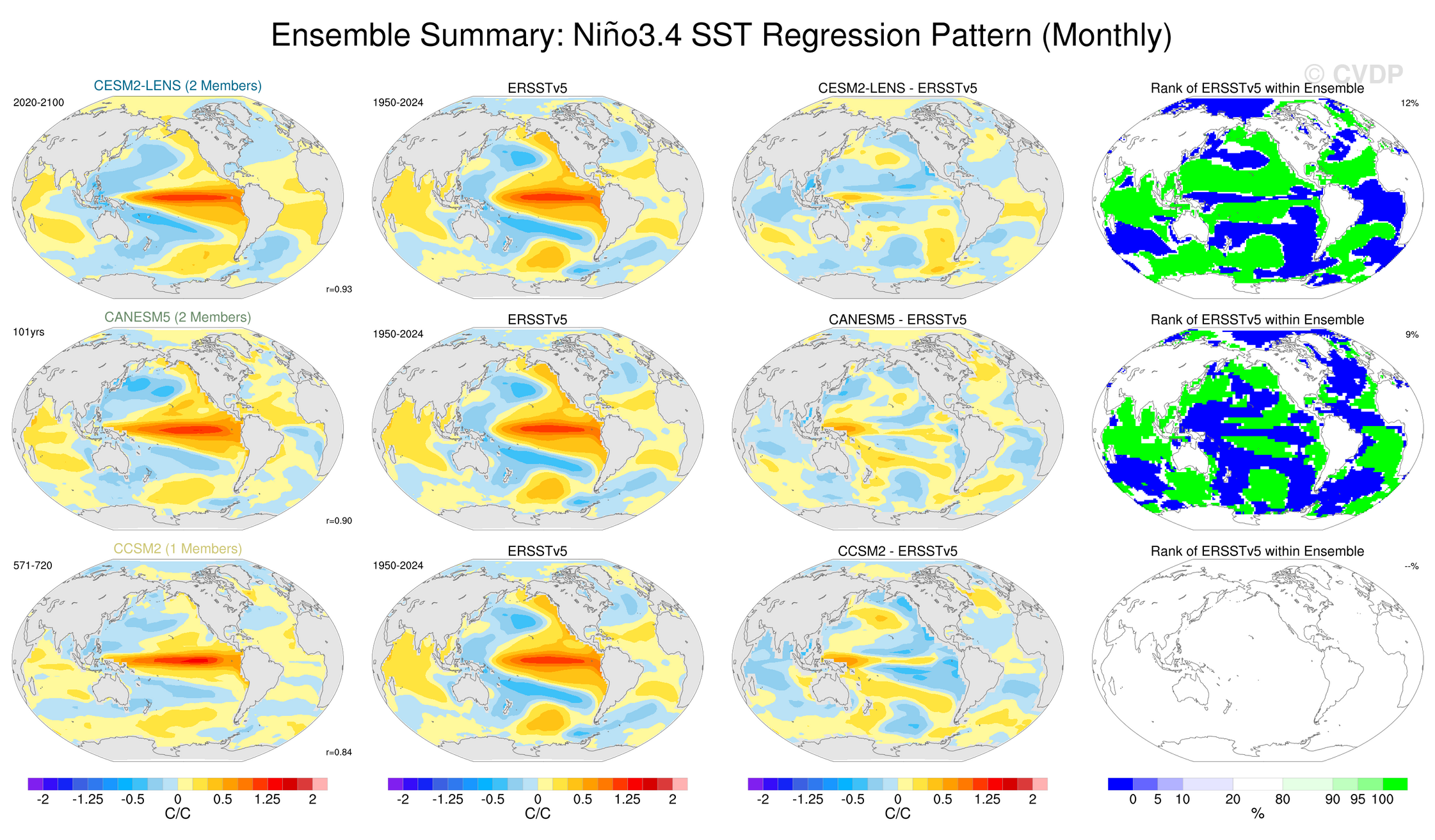 Ensemble Summary: Niño3.4 SST Regression Pattern (Monthly)

© CVDP

CESM2-LENS (2 Members)
2020-2100
r=0.93

ERSSTv5
1950-2024

CESM2-LENS - ERSSTv5

Rank of ERSSTv5 within Ensemble
12%

CANESM5 (2 Members)
101yrs
r=0.90

ERSSTv5
1950-2024

CANESM5 - ERSSTv5

Rank of ERSSTv5 within Ensemble
9%

CCSM2 (1 Members)
571-720
r=0.84

ERSSTv5
1950-2024

CCSM2 - ERSSTv5

Rank of ERSSTv5 within Ensemble
--%

-2 -1.25 -0.5 0 0.5 1.25 2
C/C

-2 -1.25 -0.5 0 0.5 1.25 2
C/C

-2 -1.25 -0.5 0 0.5 1.25 2
C/C

0 5 10 20 80 90 95 100
%